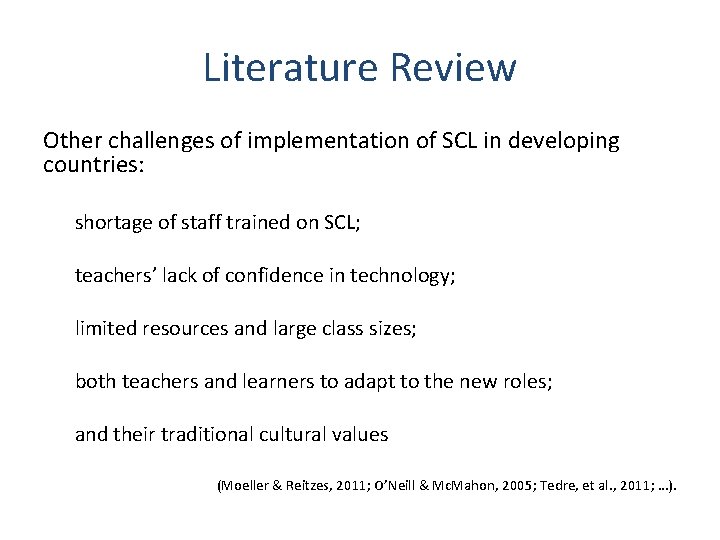 Literature Review

Other challenges of implementation of SCL in developing countries:

shortage of staff trained on SCL;

teachers’ lack of confidence in technology;

limited resources and large class sizes;

both teachers and learners to adapt to the new roles;

and their traditional cultural values

(Moeller & Reitzes, 2011; O’Neill & McMahon, 2005; Tedre, et al., 2011; …).